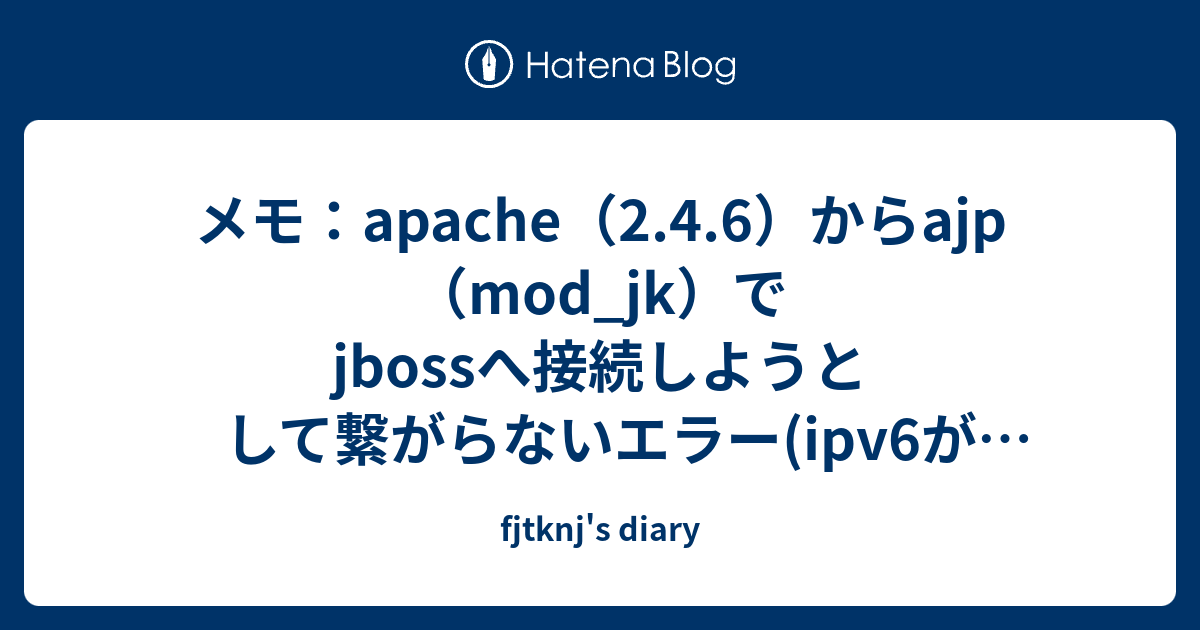 Hatena Blog

メモ：apache（2.4.6）からajp（mod_jk）でjbossへ接続しようとして繋がらないエラー(ipv6が…

fjtknj's diary